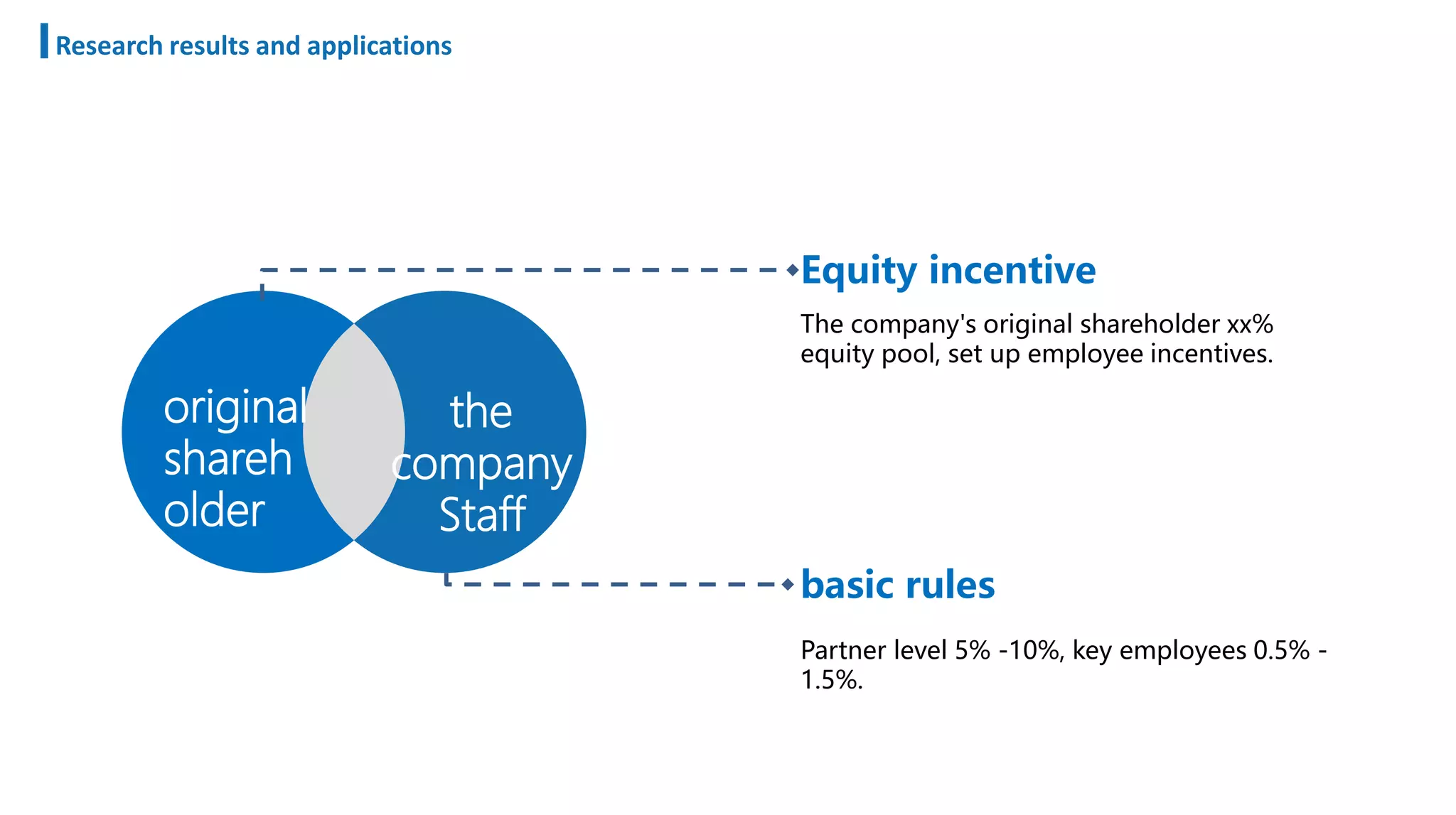 Research results and applications

original shareh older

the company Staff

Equity incentive

The company's original shareholder xx% equity pool, set up employee incentives.

basic rules

Partner level 5% -10%, key employees 0.5% - 1.5%.